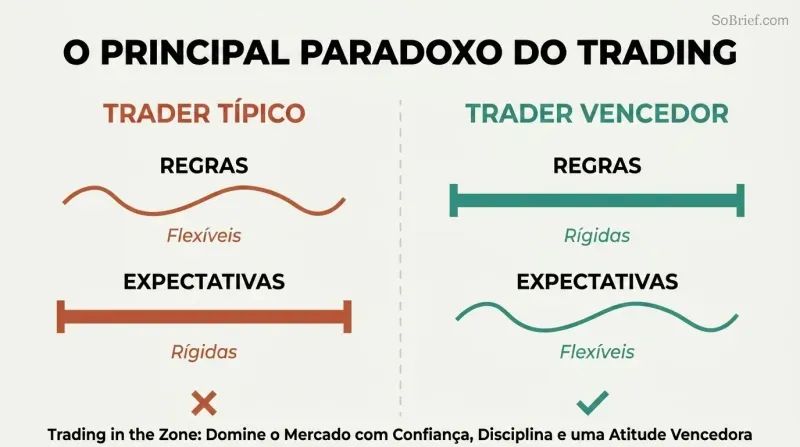 SoBrief.com

O PRINCIPAL PARADOXO DO TRADING

TRADER TÍPICO

REGRAS

Flexíveis

EXPECTATIVAS

Rígidas

TRADER VENCEDOR

REGRAS

Rígidas

EXPECTATIVAS

Flexíveis

Trading in the Zone: Domine o Mercado com Confiança, Disciplina e uma Atitude Vencedora